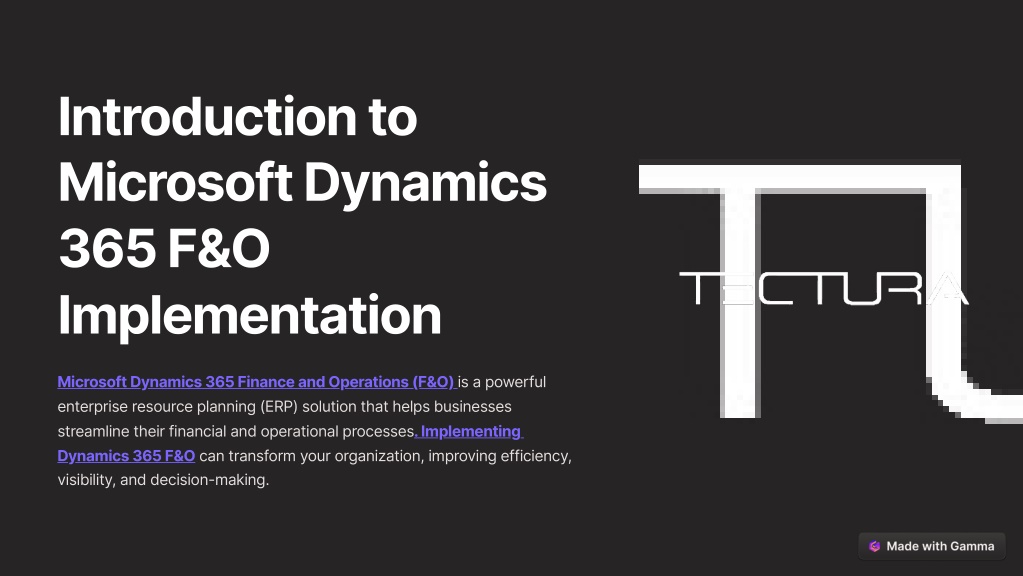 Introduction to Microsoft Dynamics 365 F&O Implementation

Microsoft Dynamics 365 Finance and Operations (F&O) is a powerful enterprise resource planning (ERP) solution that helps businesses streamline their financial and operational processes. Implementing Dynamics 365 F&O can transform your organization, improving efficiency, visibility, and decision-making.

TECTURA

Made with Gamma